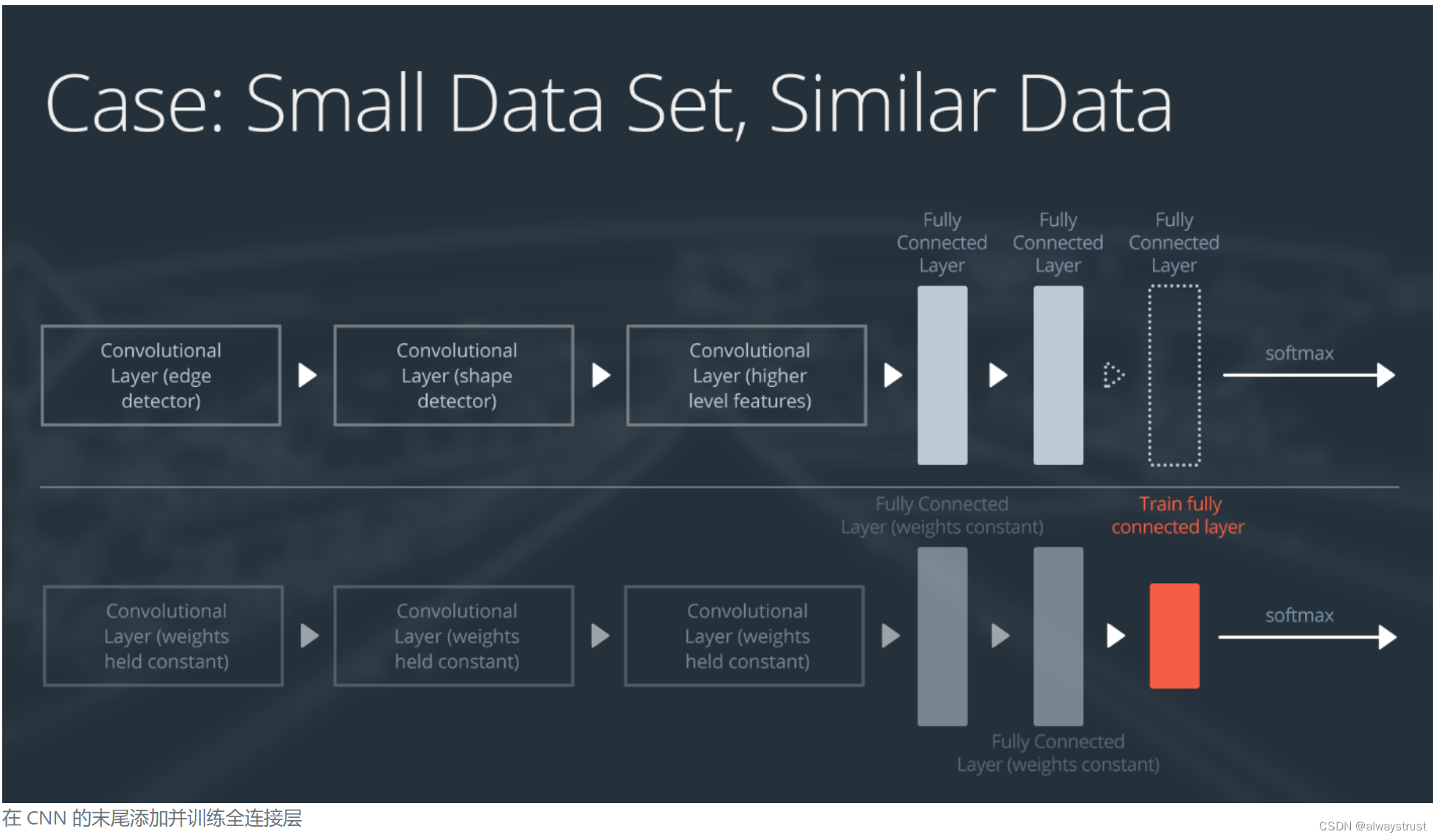 Case: Small Data Set, Similar Data

Fully Connected Layer

Fully Connected Layer

Fully Connected Layer

Convolutional Layer (edge detector)

Convolutional Layer (shape detector)

Convolutional Layer (higher level features)

softmax

Fully Connected Layer (weights constant)

Train fully connected layer

Convolutional Layer (weights held constant)

Convolutional Layer (weights held constant)

Convolutional Layer (weights held constant)

softmax

Fully Connected Layer (weights constant)

在 CNN 的末尾添加并训练全连接层

CSDN @alwaystrust